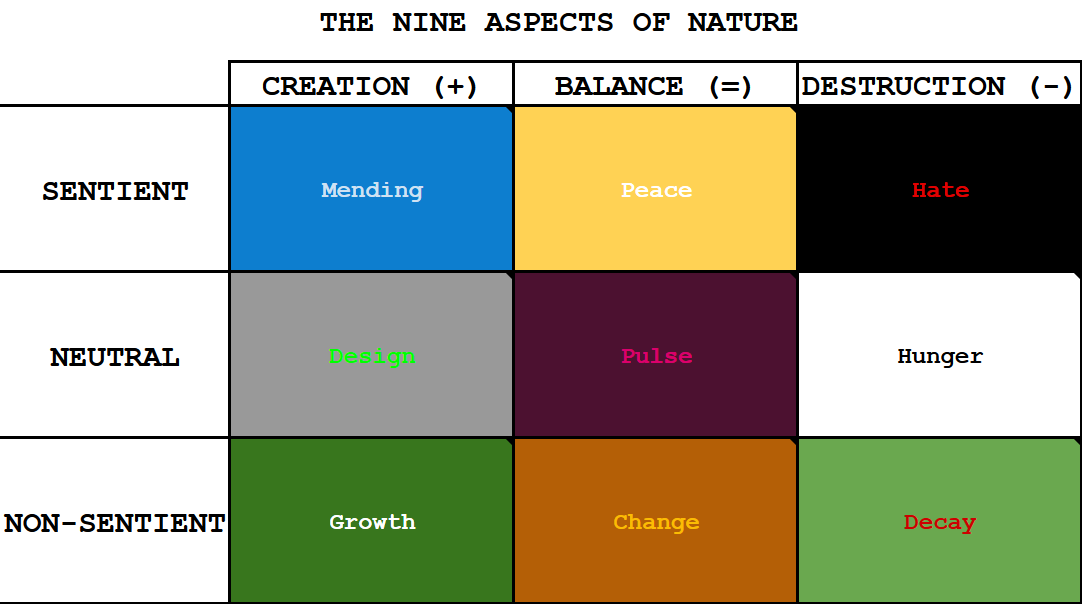 THE NINE ASPECTS OF NATURE

| | CREATION (+) | BALANCE (=) | DESTRUCTION (-) |
|---|---|---|---|
| SENTIENT | Mending | Peace | Hate |
| NEUTRAL | Design | Pulse | Hunger |
| NON-SENTIENT | Growth | Change | Decay |